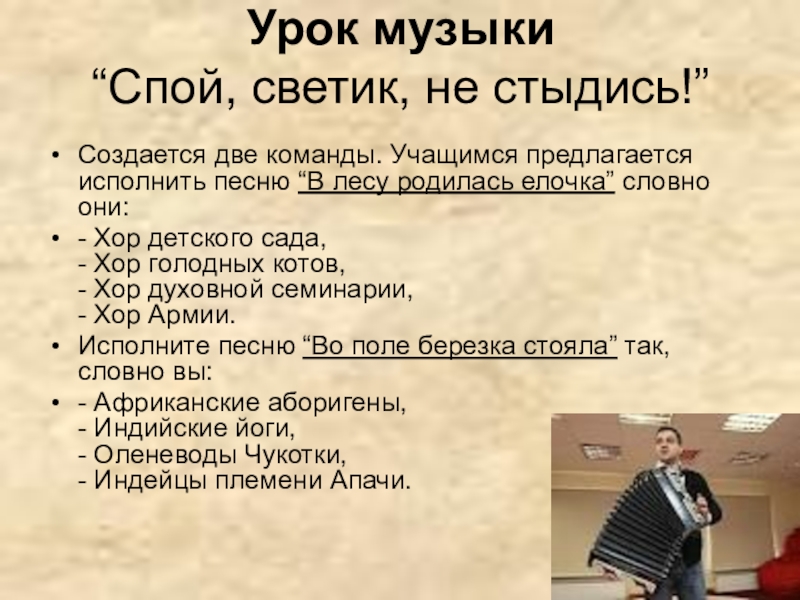 Урок музыки
“Спой, светик, не стыдись!”

• Создается две команды. Учащимся предлагается исполнить песню “В лесу родилась елочка” словно они:
• - Хор детского сада,
- Хор голодных котов,
- Хор духовной семинарии,
- Хор Армии.
• Исполните песню “Во поле березка стояла” так, словно вы:
• - Африканские аборигены,
- Индийские йоги,
- Оленеводы Чукотки,
- Индейцы племени Апачи.